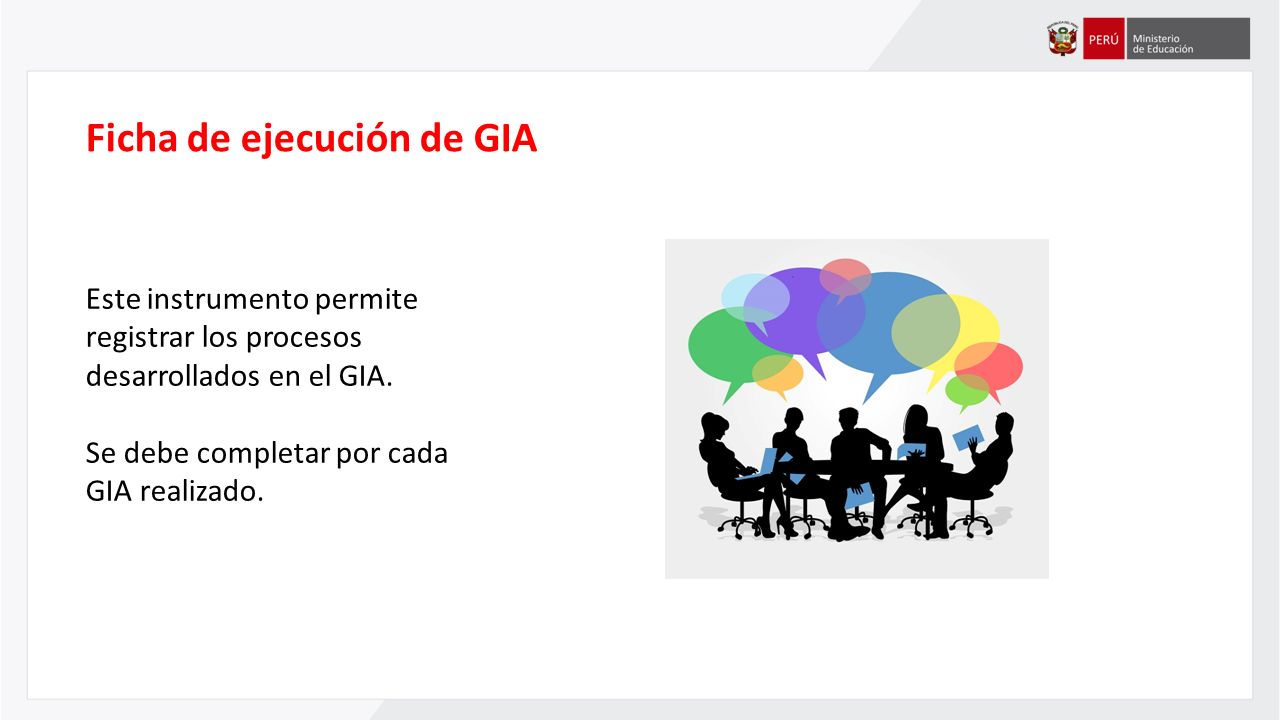 PERÚ Ministerio de Educación

Ficha de ejecución de GIA

Este instrumento permite registrar los procesos desarrollados en el GIA.

Se debe completar por cada GIA realizado.